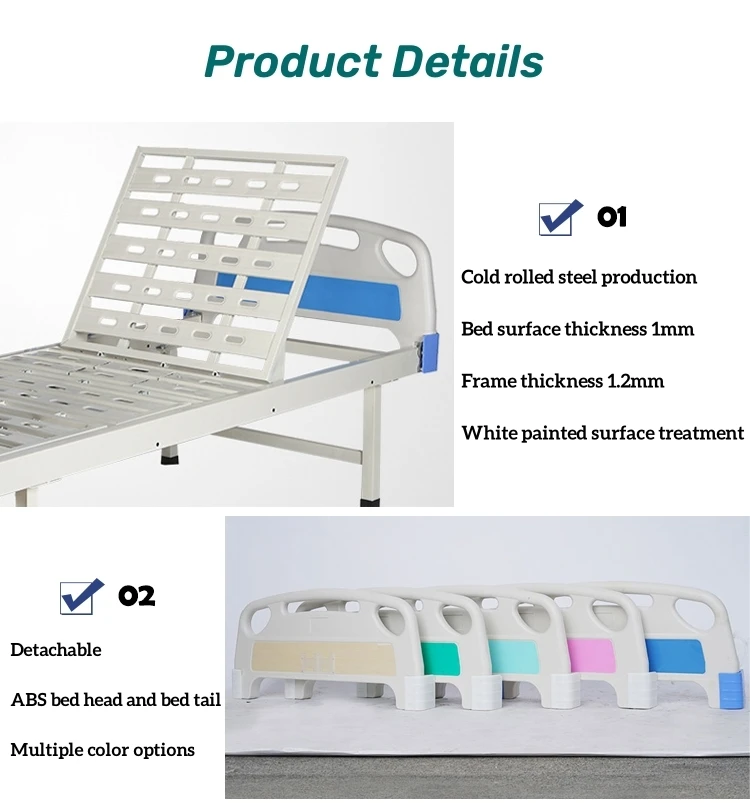 Product Details

01

Cold rolled steel production

Bed surface thickness 1mm

Frame thickness 1.2mm

White painted surface treatment

02

Detachable

ABS bed head and bed tail

Multiple color options